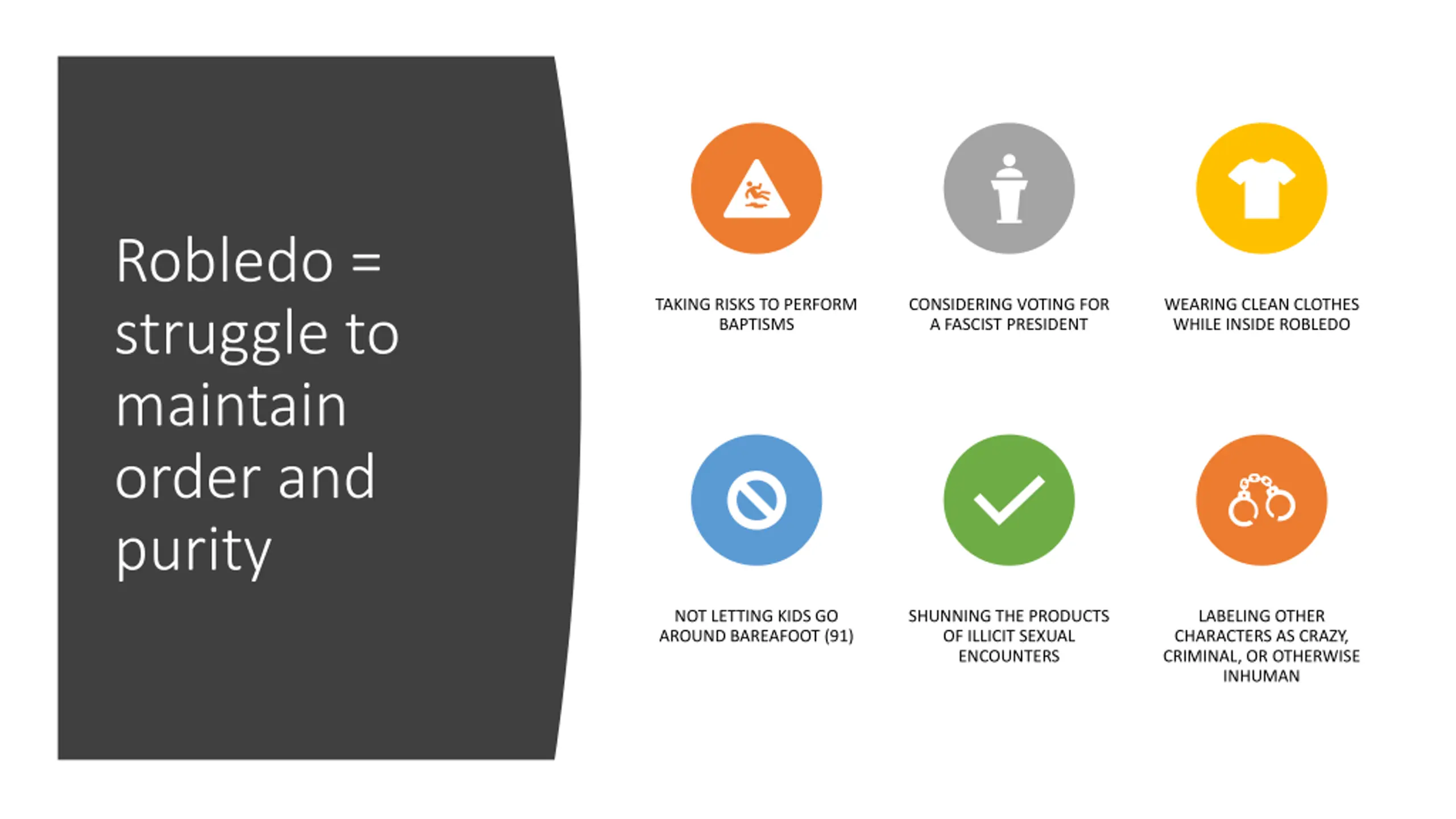 Robledo = struggle to maintain order and purity

TAKING RISKS TO PERFORM BAPTISMS

CONSIDERING VOTING FOR A FASCIST PRESIDENT

WEARING CLEAN CLOTHES WHILE INSIDE ROBLEDO

NOT LETTING KIDS GO AROUND BAREAFOOT (91)

SHUNNING THE PRODUCTS OF ILLICIT SEXUAL ENCOUNTERS

LABELING OTHER CHARACTERS AS CRAZY, CRIMINAL, OR OTHERWISE INHUMAN